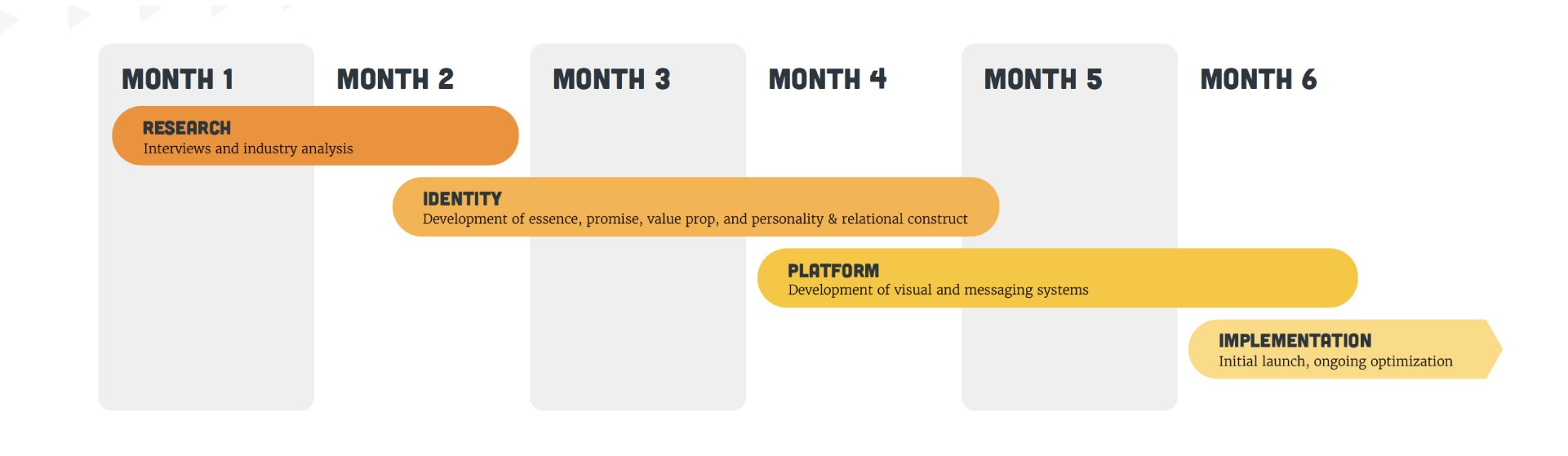 MONTH 1 MONTH 2 MONTH 3 MONTH 4 MONTH 5 MONTH 6

RESEARCH
Interviews and industry analysis

IDENTITY
Development of essence, promise, value prop, and personality & relational construct

PLATFORM
Development of visual and messaging systems

IMPLEMENTATION
Initial launch, ongoing optimization